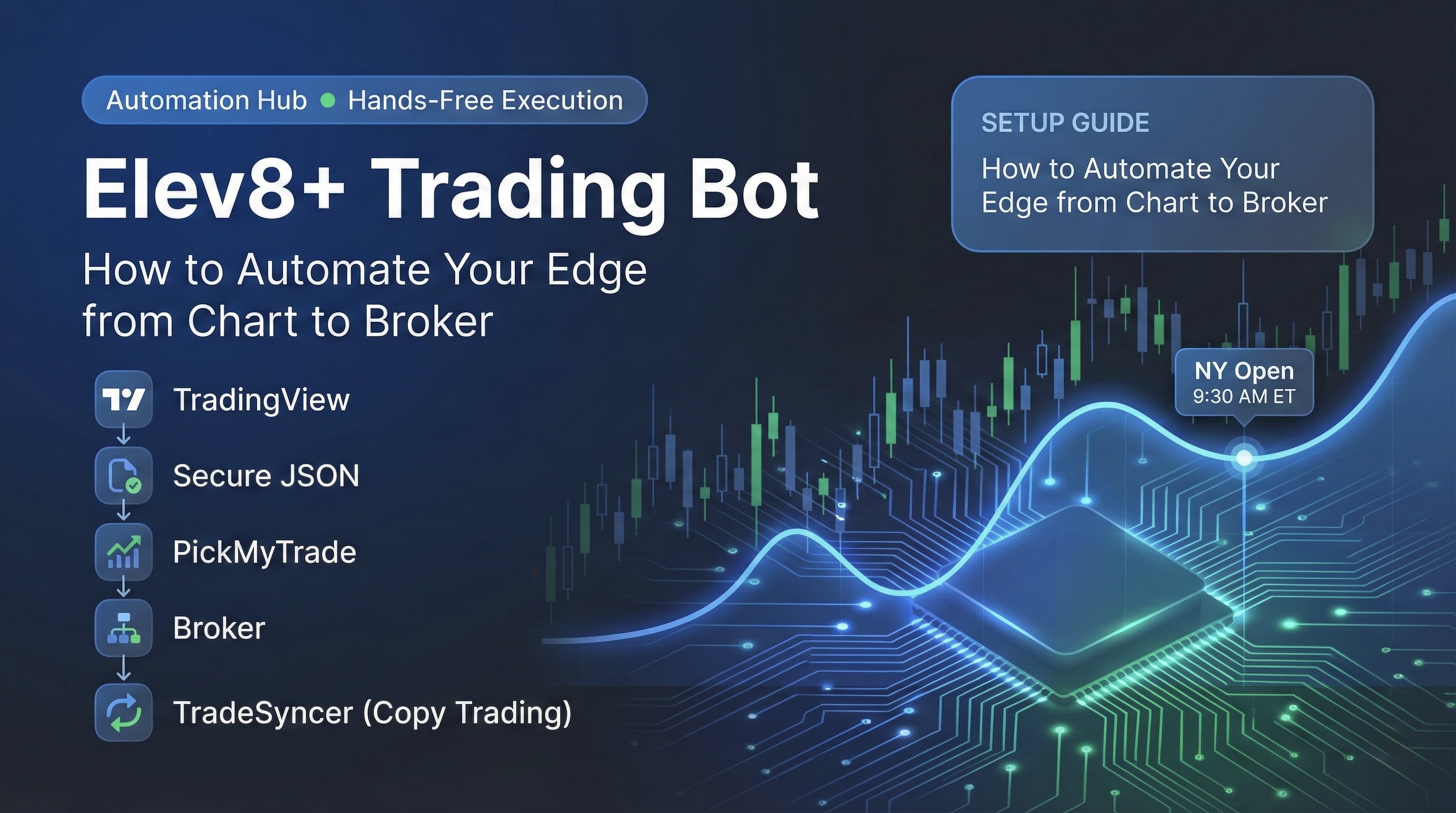 Automation Hub • Hands-Free Execution

Elev8+ Trading Bot

How to Automate Your Edge from Chart to Broker

TradingView

Secure JSON

PickMyTrade

Broker

TradeSyncer (Copy Trading)

SETUP GUIDE

How to Automate Your Edge from Chart to Broker

NY Open
9:30 AM ET